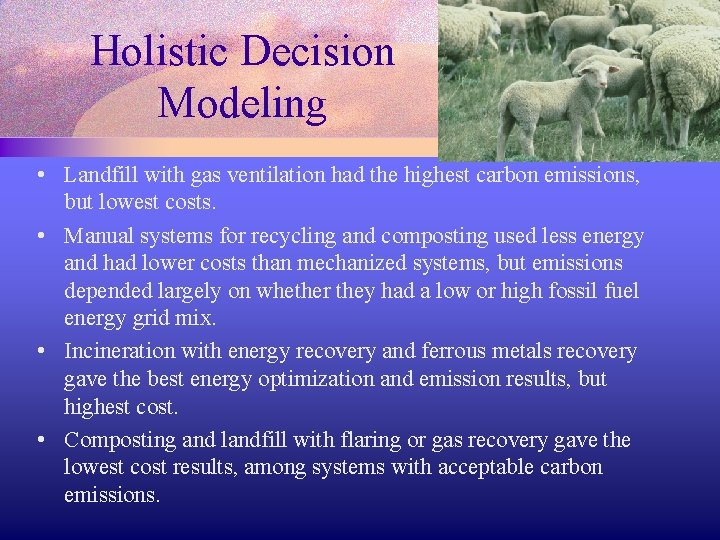 Holistic Decision Modeling

• Landfill with gas ventilation had the highest carbon emissions, but lowest costs.

• Manual systems for recycling and composting used less energy and had lower costs than mechanized systems, but emissions depended largely on whether they had a low or high fossil fuel energy grid mix.

• Incineration with energy recovery and ferrous metals recovery gave the best energy optimization and emission results, but highest cost.

• Composting and landfill with flaring or gas recovery gave the lowest cost results, among systems with acceptable carbon emissions.